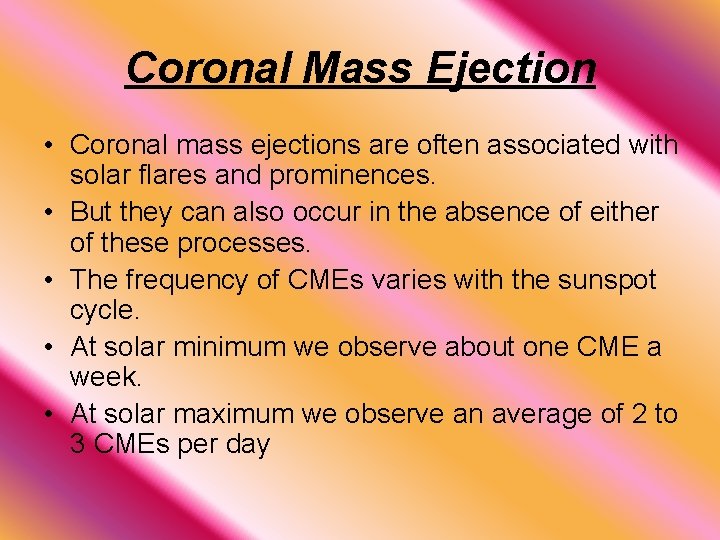 Coronal Mass Ejection

• Coronal mass ejections are often associated with solar flares and prominences.
• But they can also occur in the absence of either of these processes.
• The frequency of CMEs varies with the sunspot cycle.
• At solar minimum we observe about one CME a week.
• At solar maximum we observe an average of 2 to 3 CMEs per day